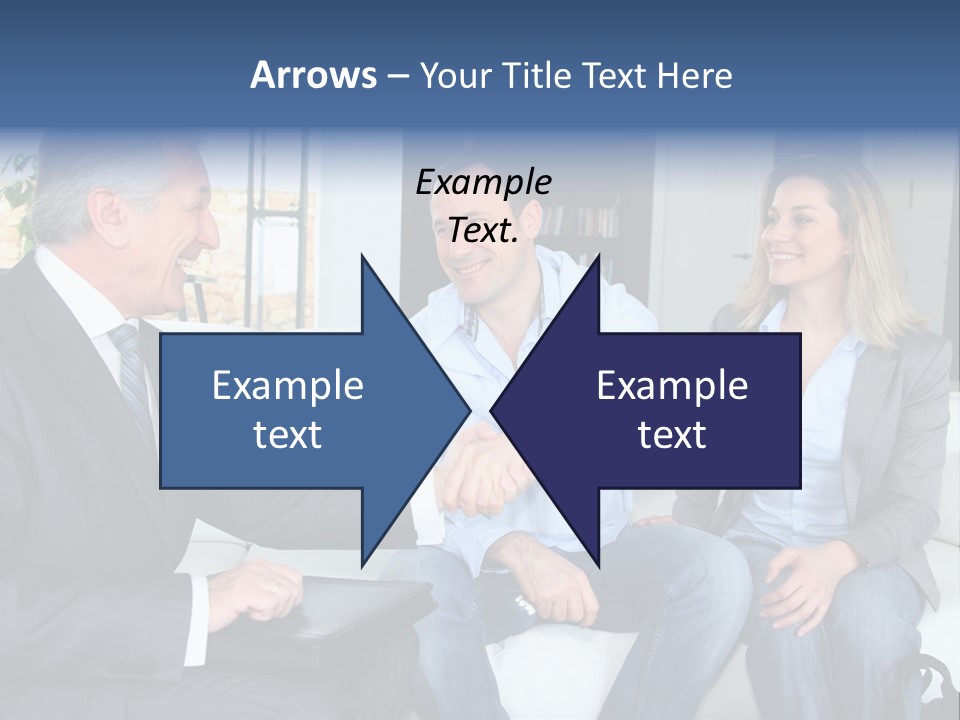 Arrows – Your Title Text Here

Example Text.

Example text

Example text